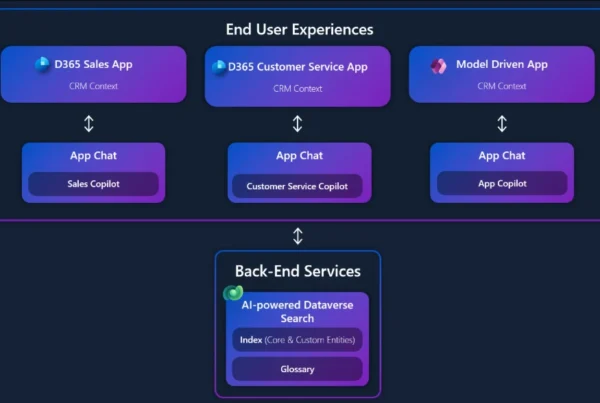 End User Experiences

D365 Sales App
CRM Context

D365 Customer Service App
CRM Context

Model Driven App
CRM Context

App Chat
Sales Copilot

App Chat
Customer Service Copilot

App Chat
App Copilot

Back-End Services

AI-powered Dataverse Search

Index (Core & Custom Entities)

Glossary